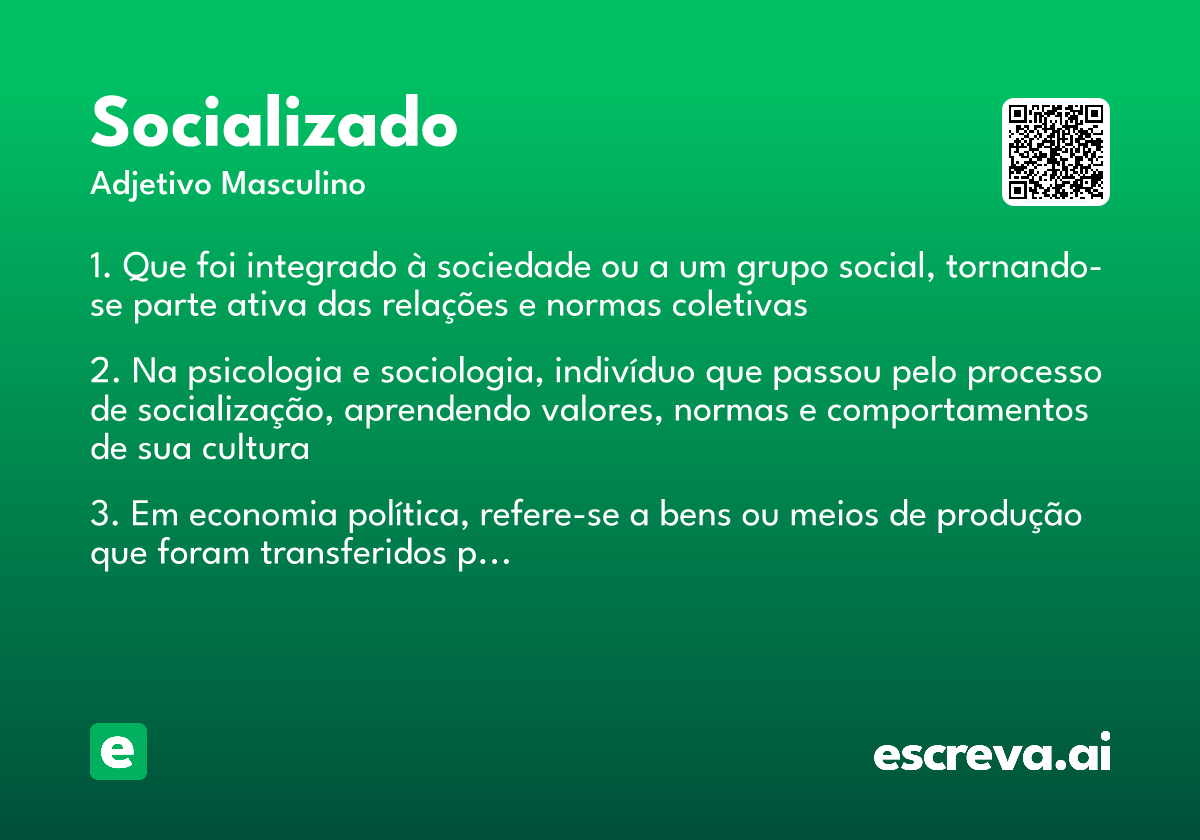 Socializado

Adjetivo Masculino

1. Que foi integrado à sociedade ou a um grupo social, tornando-se parte ativa das relações e normas coletivas

2. Na psicologia e sociologia, indivíduo que passou pelo processo de socialização, aprendendo valores, normas e comportamentos de sua cultura

3. Em economia política, refere-se a bens ou meios de produção que foram transferidos p...

e

escreva.ai